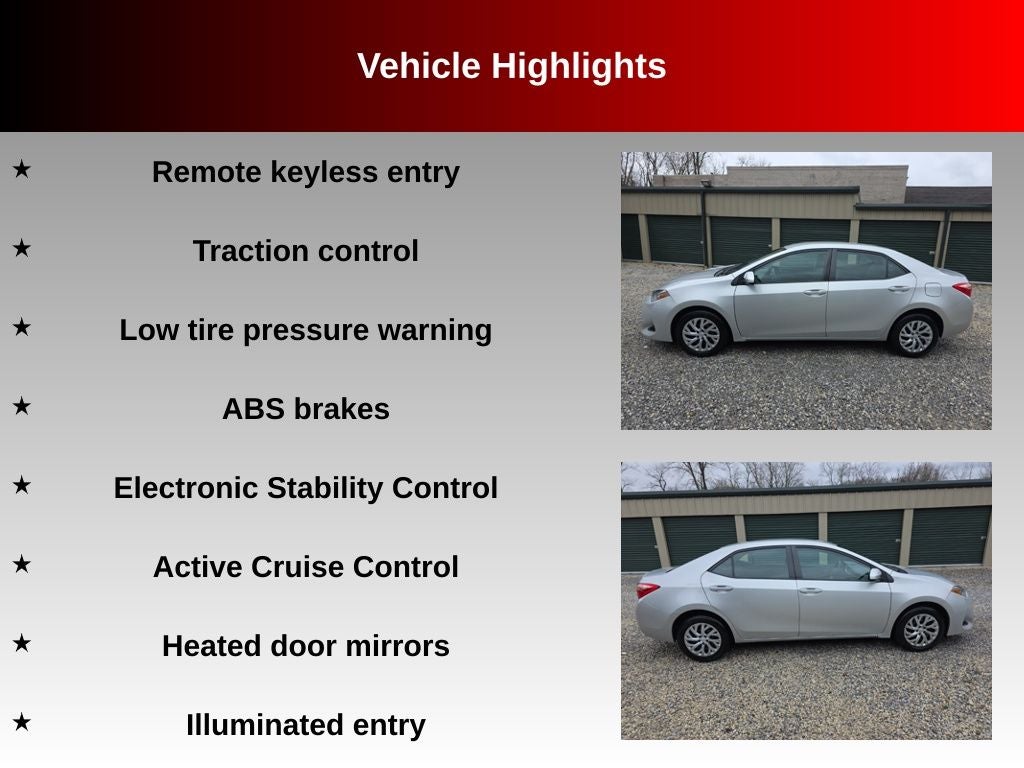 Vehicle Highlights

★ Remote keyless entry

★ Traction control

★ Low tire pressure warning

★ ABS brakes

★ Electronic Stability Control

★ Active Cruise Control

★ Heated door mirrors

★ Illuminated entry